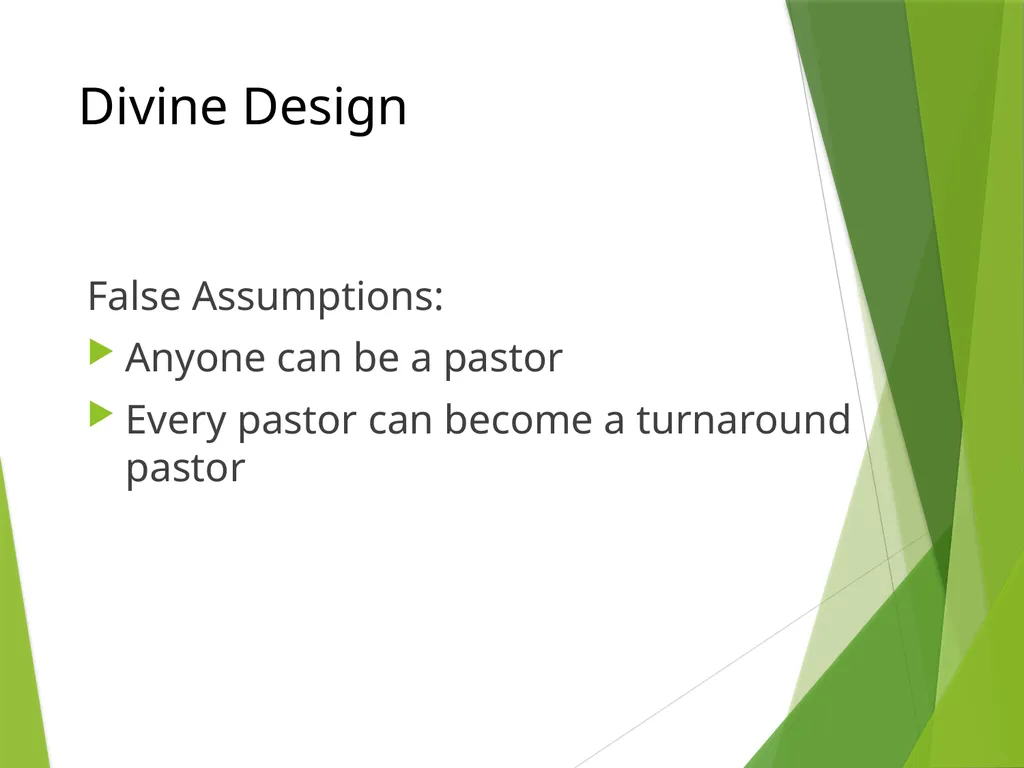 Divine Design

False Assumptions:

Anyone can be a pastor

Every pastor can become a turnaround pastor